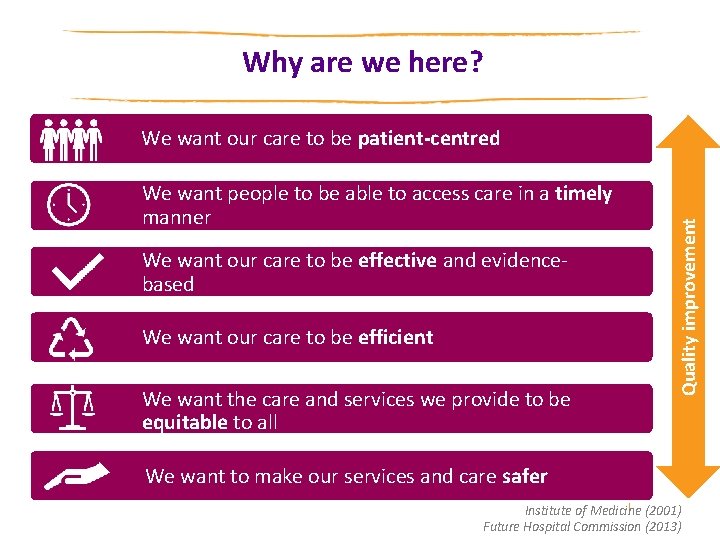 Why are we here?

We want our care to be patient-centred

We want people to be able to access care in a timely manner

We want our care to be effective and evidence-based

We want our care to be efficient

We want the care and services we provide to be equitable to all

We want to make our services and care safer

Quality improvement

Institute of Medicine (2001)
Future Hospital Commission (2013)